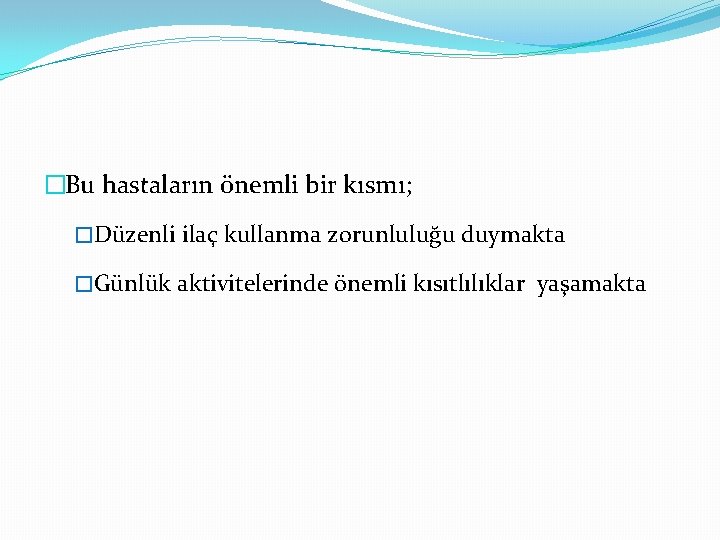 Bu hastaların önemli bir kısmı;

Düzenli ilaç kullanma zorunluluğu duymakta

Günlük aktivitelerinde önemli kısıtlılıklar yaşamakta